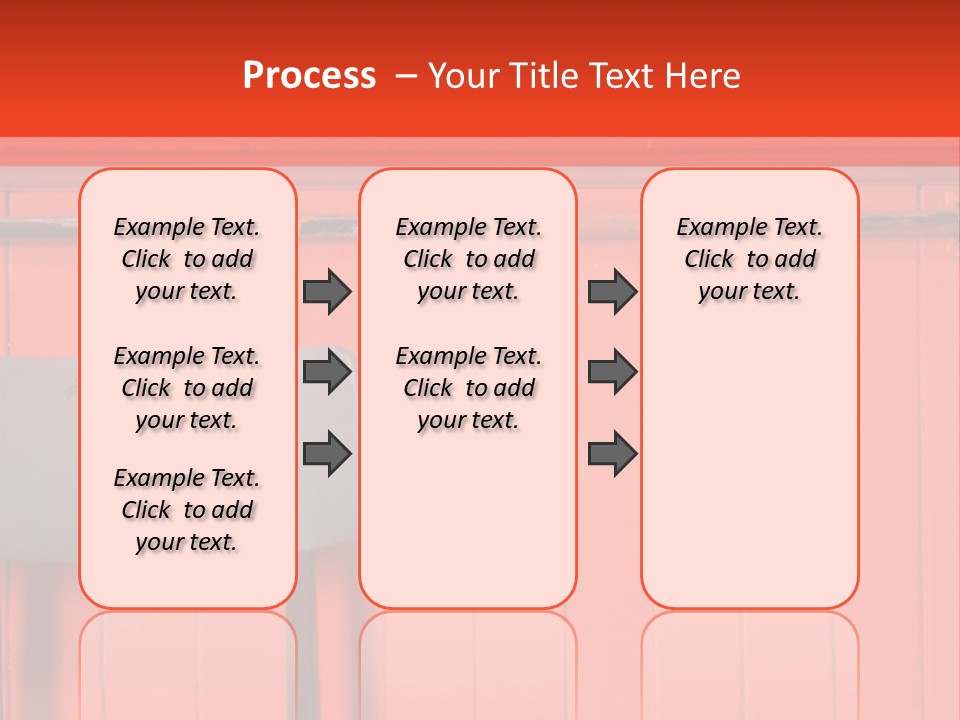 Process – Your Title Text Here

Example Text. Click to add your text.

Example Text. Click to add your text.

Example Text. Click to add your text.

Example Text. Click to add your text.

Example Text. Click to add your text.

Example Text. Click to add your text.